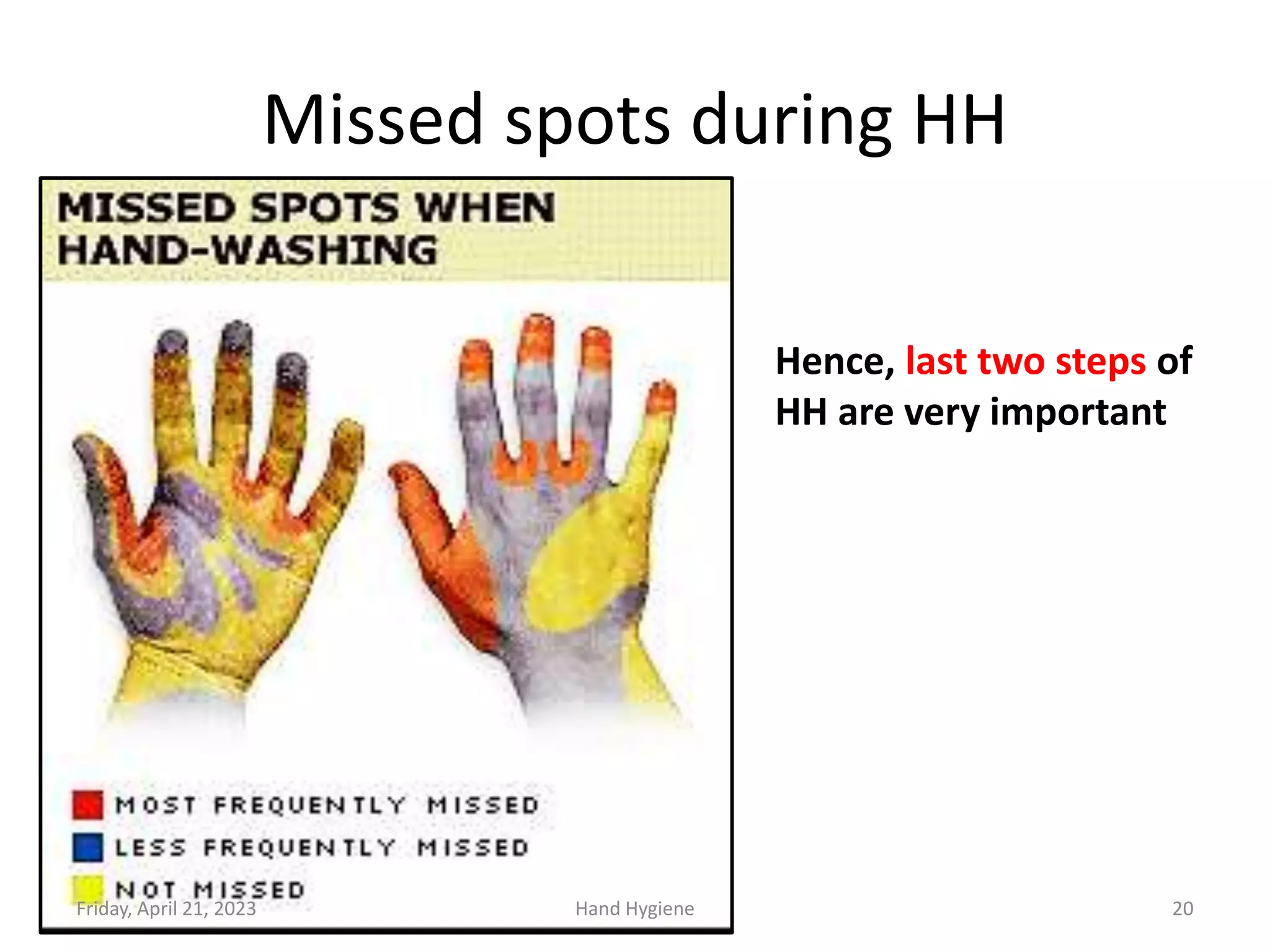 Missed spots during HH

MISSED SPOTS WHEN HAND-WASHING

MOST FREQUENTLY MISSED
LESS FREQUENTLY MISSED
NOT MISSED

Hence, last two steps of HH are very important

Friday, April 21, 2023

Hand Hygiene

20